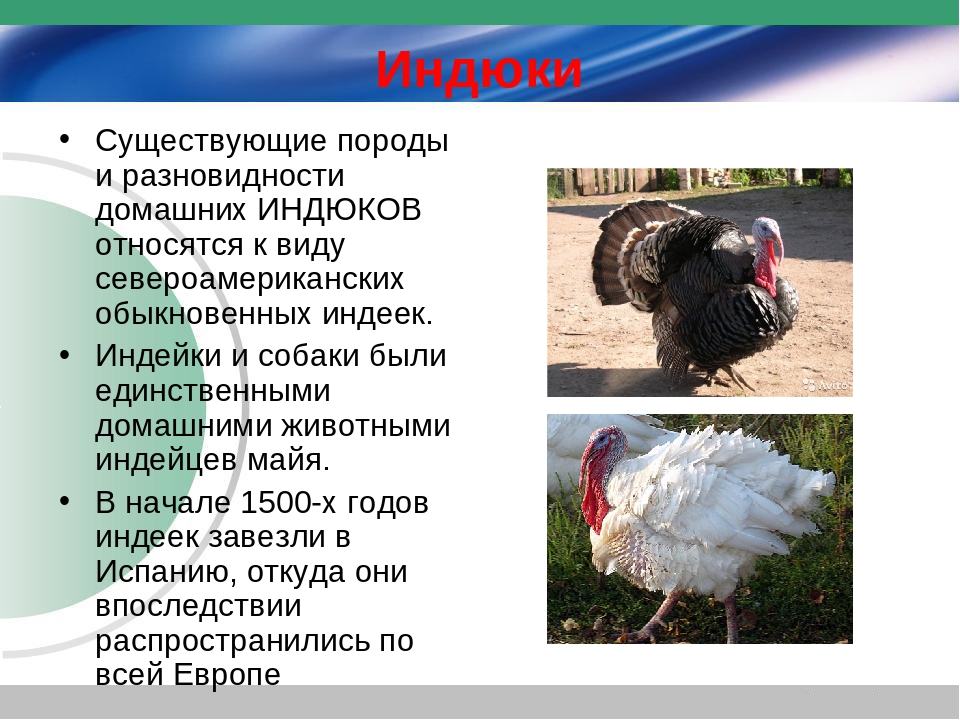 Индюки

• Существующие породы и разновидности домашних ИНДЮКОВ относятся к виду североамериканских обыкновенных индеек.
• Индейки и собаки были единственными домашними животными индейцев майя.
• В начале 1500-х годов индеек завезли в Испанию, откуда они впоследствии распространились по всей Европе

Avito